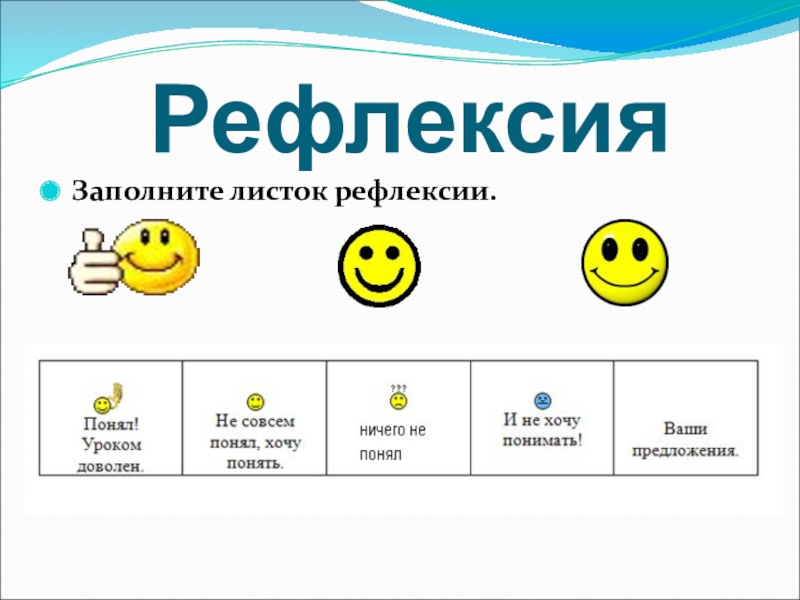 Рефлексия

Заполните листок рефлексии.

| Понял! Уроком доволен. | Не совсем понял, хочу понять. | ??? ничего не понял | И не хочу понимать! | Ваши предложения. |
|---|---|---|---|---|